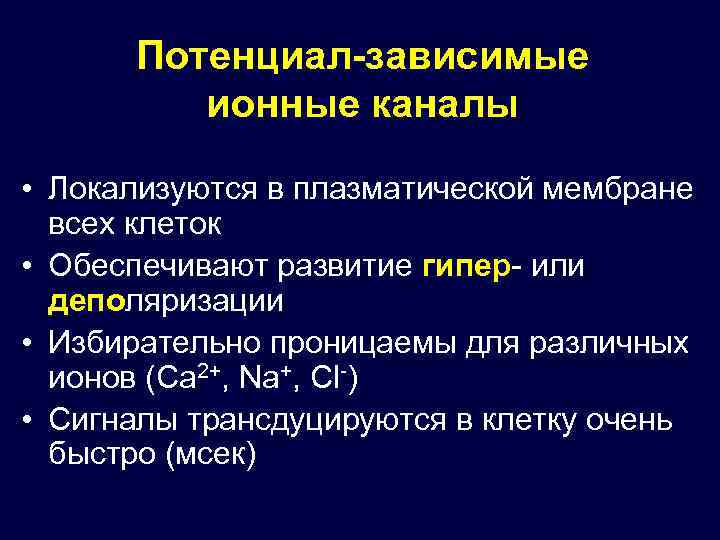 Потенциал-зависимые ионные каналы

• Локализуются в плазматической мембране всех клеток
• Обеспечивают развитие гипер- или деполяризации
• Избирательно проницаемы для различных ионов ($Ca^{2+}$, $Na^{+}$, $Cl^{-}$)
• Сигналы трансдуцируются в клетку очень быстро (мсек)